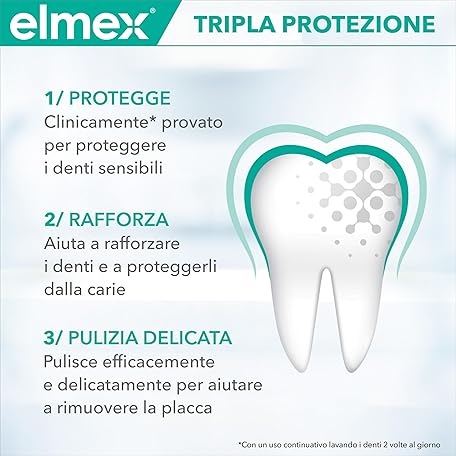 elmex®

TRIPLA PROTEZIONE

1/ PROTEGGE
Clinicamente* provato per proteggere i denti sensibili

2/ RAFFORZA
Aiuta a rafforzare i denti e a proteggerli dalla carie

3/ PULIZIA DELICATA
Pulisce efficacemente e delicatamente per aiutare a rimuovere la placca

*Con un uso continuativo lavando i denti 2 volte al giorno